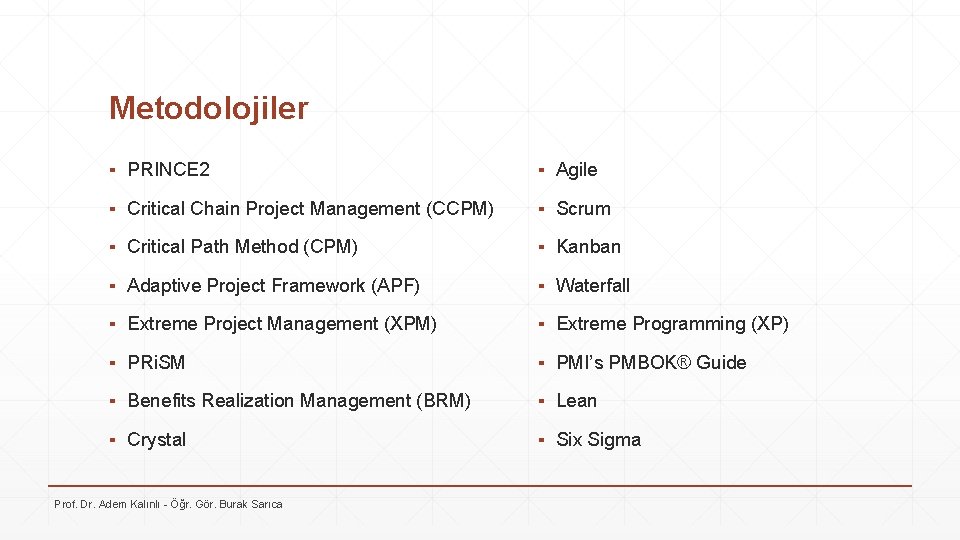 Metodolojiler

▪ PRINCE2
▪ Critical Chain Project Management (CCPM)
▪ Critical Path Method (CPM)
▪ Adaptive Project Framework (APF)
▪ Extreme Project Management (XPM)
▪ PRiSM
▪ Benefits Realization Management (BRM)
▪ Crystal

▪ Agile
▪ Scrum
▪ Kanban
▪ Waterfall
▪ Extreme Programming (XP)
▪ PMI's PMBOK® Guide
▪ Lean
▪ Six Sigma

Prof. Dr. Adem Kalınlı - Öğr. Gör. Burak Sarıca